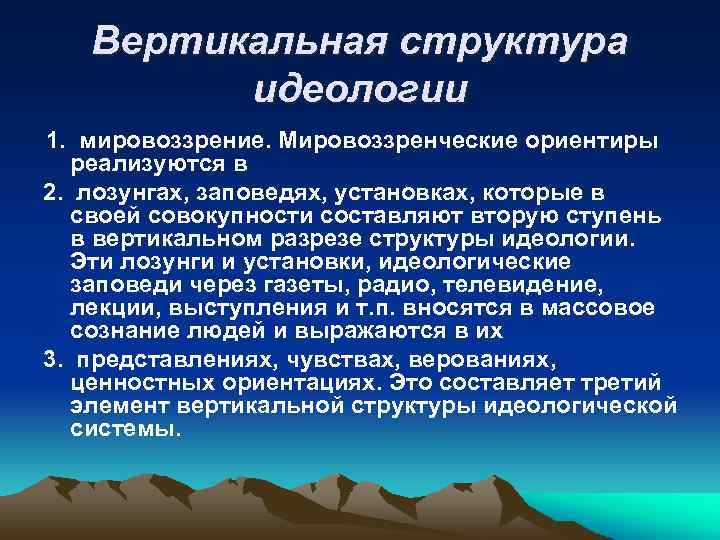 Вертикальная структура идеологии

1. мировоззрение. Мировоззренческие ориентиры реализуются в

2. лозунгах, заповедях, установках, которые в своей совокупности составляют вторую ступень в вертикальном разрезе структуры идеологии. Эти лозунги и установки, идеологические заповеди через газеты, радио, телевидение, лекции, выступления и т.п. вносятся в массовое сознание людей и выражаются в их

3. представлениях, чувствах, верованиях, ценностных ориентациях. Это составляет третий элемент вертикальной структуры идеологической системы.